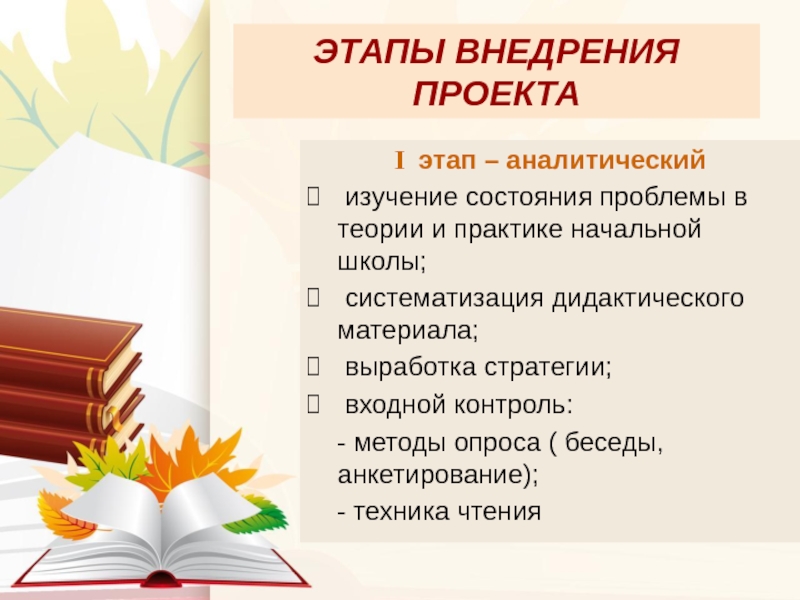 ЭТАПЫ ВНЕДРЕНИЯ ПРОЕКТА

I этап – аналитический

 изучение состояния проблемы в теории и практике начальной школы;

 систематизация дидактического материала;

 выработка стратегии;

 входной контроль:

- методы опроса ( беседы, анкетирование);

- техника чтения